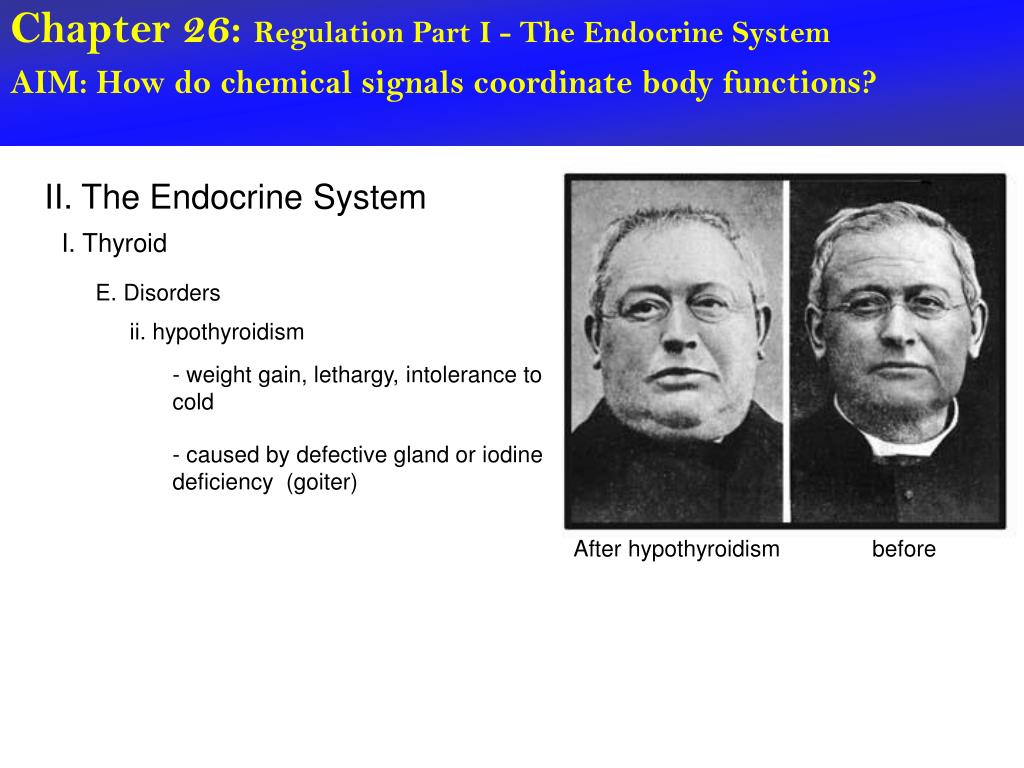 Chapter 26: Regulation Part I - The Endocrine System
AIM: How do chemical signals coordinate body functions?

II. The Endocrine System

I. Thyroid

E. Disorders

ii. hypothyroidism

- weight gain, lethargy, intolerance to cold

- caused by defective gland or iodine deficiency (goiter)

After hypothyroidism before